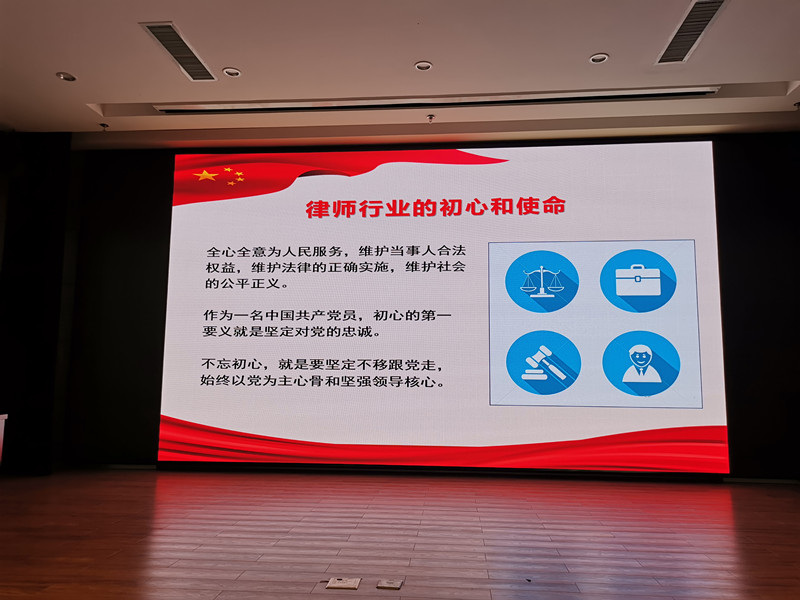 律师行业的初心和使命

全心全意为人民服务，维护当事人合法权益，维护法律的正确实施，维护社会的公平正义。

作为一名中国共产党员，初心的第一要义就是坚定对党的忠诚。

不忘初心，就是要坚定不移跟党走，始终以党为主心骨和坚强领导核心。